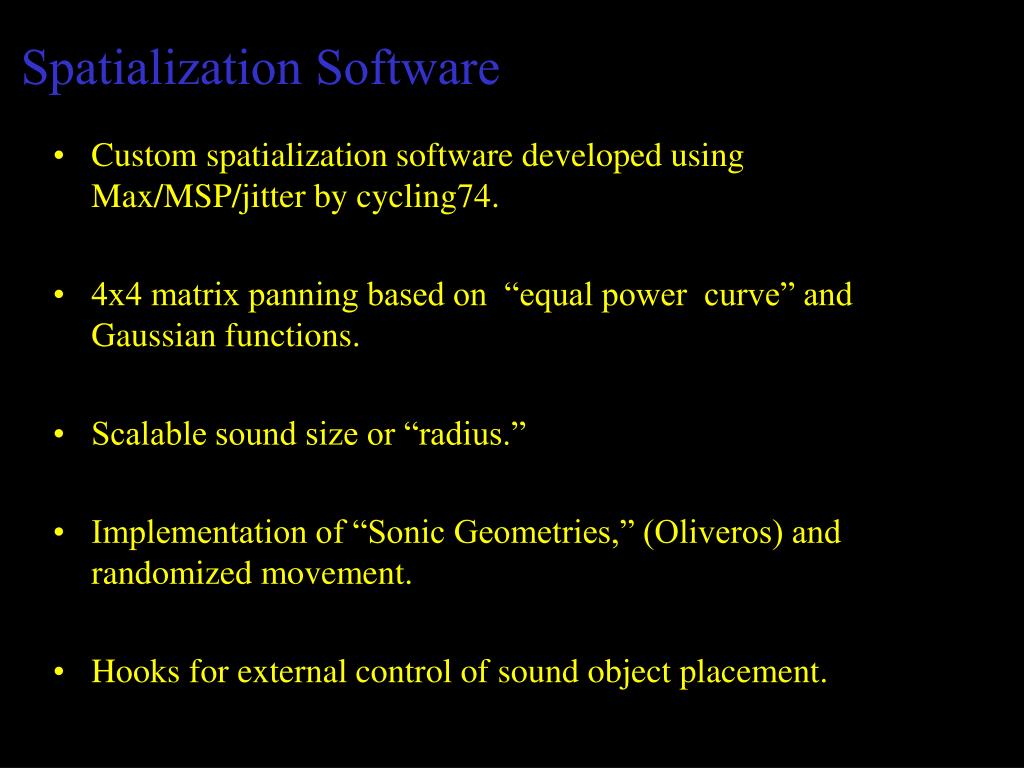 Spatialization Software

• Custom spatialization software developed using Max/MSP/jitter by cycling74.

• 4x4 matrix panning based on “equal power curve” and Gaussian functions.

• Scalable sound size or “radius.”

• Implementation of “Sonic Geometries,” (Oliveros) and randomized movement.

• Hooks for external control of sound object placement.